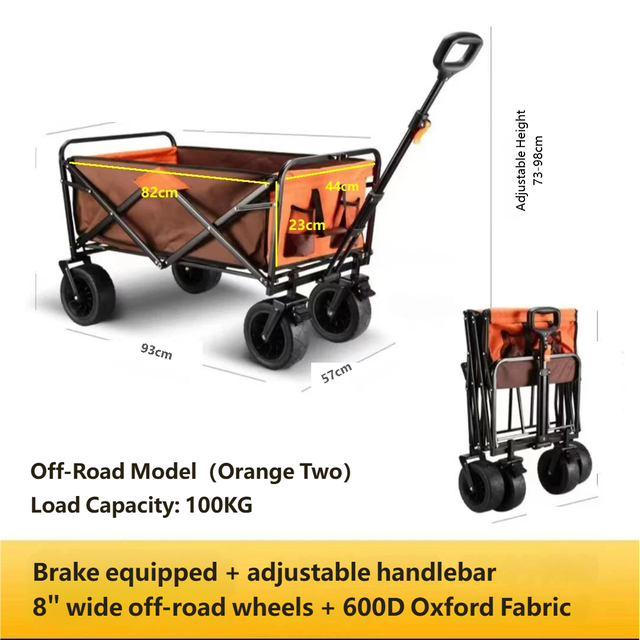 82cm

44cm

23cm

Adjustable Height 73-98cm

93cm

57cm

Off-Road Model（Orange Two）
Load Capacity: 100KG

Brake equipped + adjustable handlebar
8" wide off-road wheels + 600D Oxford Fabric